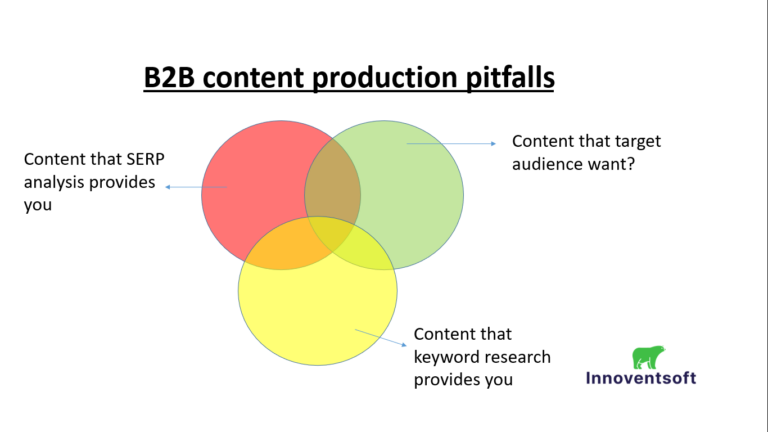 B2B content production pitfalls

Content that SERP analysis provides you

Content that target audience want?

Content that keyword research provides you

Innoventsoft